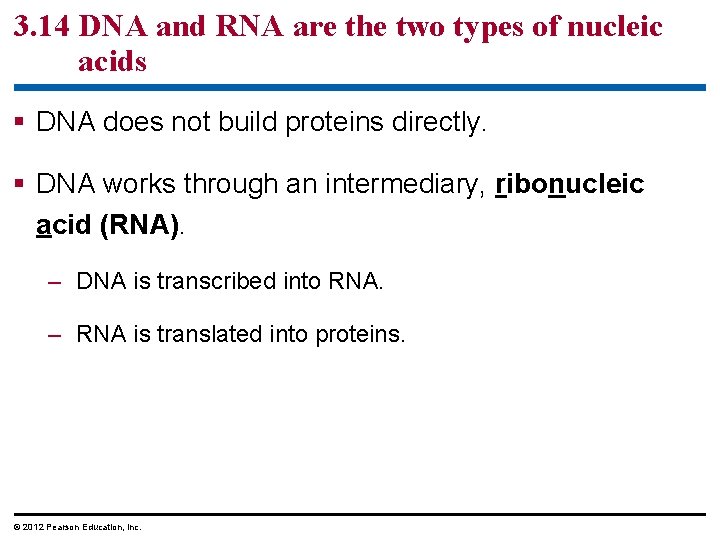 3.14 DNA and RNA are the two types of nucleic acids

▪ DNA does not build proteins directly.

▪ DNA works through an intermediary, ribonucleic acid (RNA).

– DNA is transcribed into RNA.

– RNA is translated into proteins.

© 2012 Pearson Education, Inc.